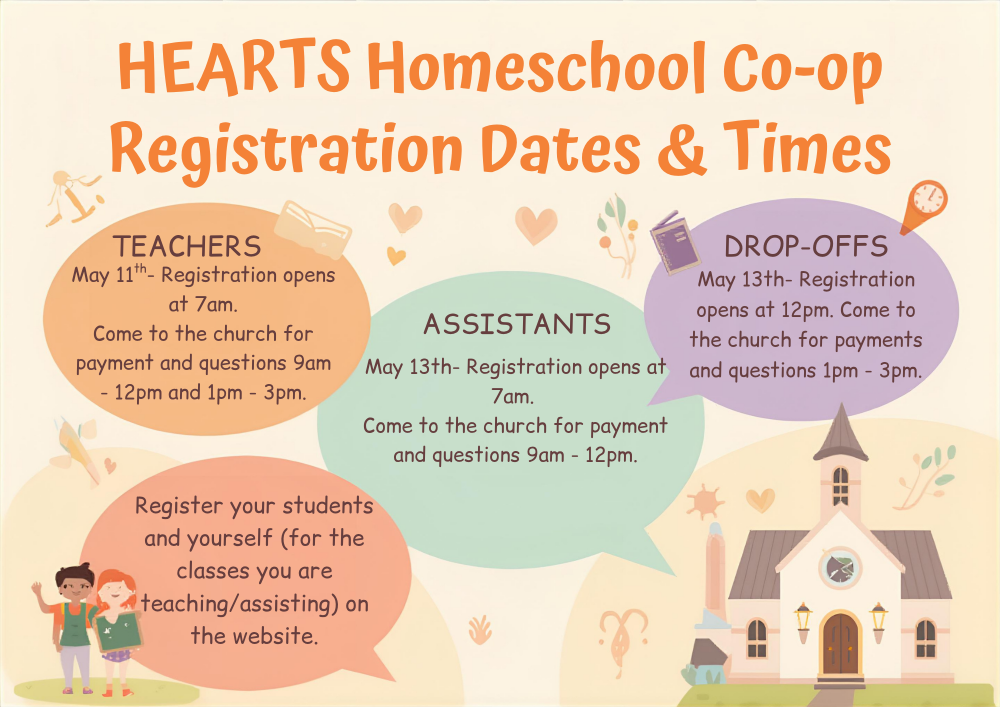 HEARTS Homeschool Co-op
Registration Dates & Times

TEACHERS
May 11$^{th}$- Registration opens at 7am.
Come to the church for payment and questions 9am - 12pm and 1pm - 3pm.

ASSISTANTS
May 13th- Registration opens at 7am.
Come to the church for payment and questions 9am - 12pm.

DROP-OFFS
May 13th- Registration opens at 12pm. Come to the church for payments and questions 1pm - 3pm.

Register your students and yourself (for the classes you are teaching/assisting) on the website.